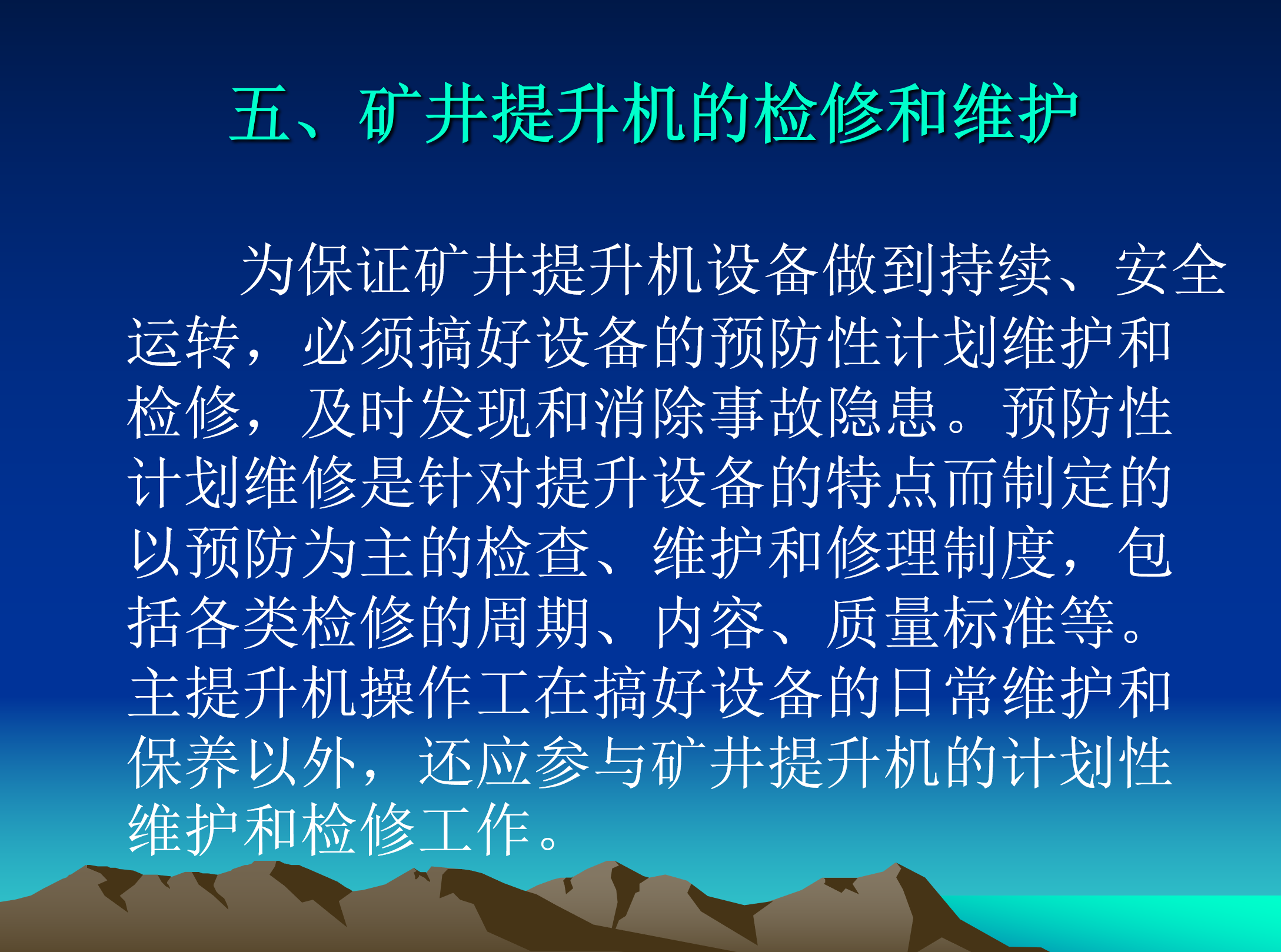 五、矿井提升机的检修和维护

为保证矿井提升机设备做到持续、安全运转，必须搞好设备的预防性计划维护和检修，及时发现和消除事故隐患。预防性计划维修是针对提升设备的特点而制定的以预防为主的检查、维护和修理制度，包括各类检修的周期、内容、质量标准等。主提升机操作工在搞好设备的日常维护和保养以外，还应参与矿井提升机的计划性维护和检修工作。